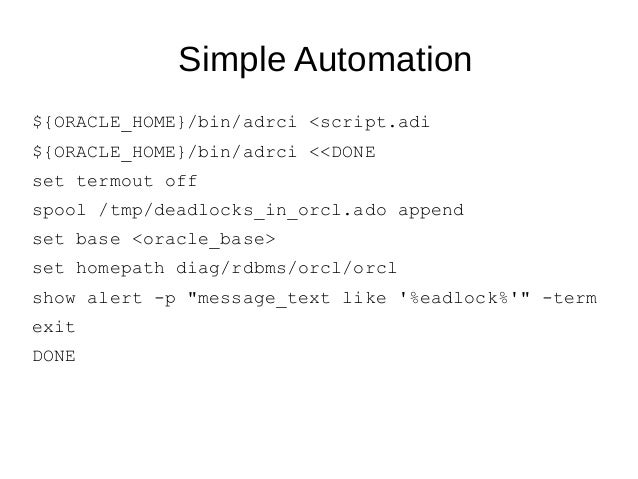 Simple Automation

${ORACLE_HOME}/bin/adrci <script.adi

${ORACLE_HOME}/bin/adrci <<DONE

set termout off

spool /tmp/deadlocks_in_orcl.ado append

set base <oracle_base>

set homepath diag/rdbms/orcl/orcl

show alert -p "message_text like '%eadlock%'" -term

exit

DONE